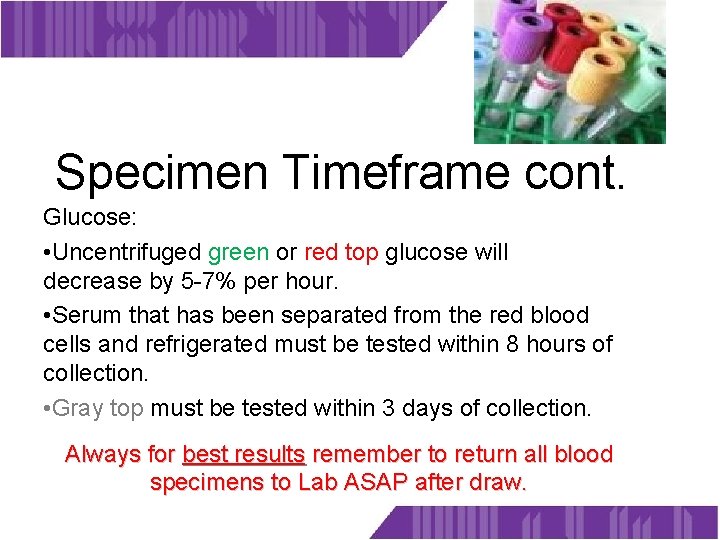 Specimen Timeframe cont.

Glucose:

•Uncentrifuged green or red top glucose will decrease by 5-7% per hour.

•Serum that has been separated from the red blood cells and refrigerated must be tested within 8 hours of collection.

•Gray top must be tested within 3 days of collection.

Always for best results remember to return all blood specimens to Lab ASAP after draw.